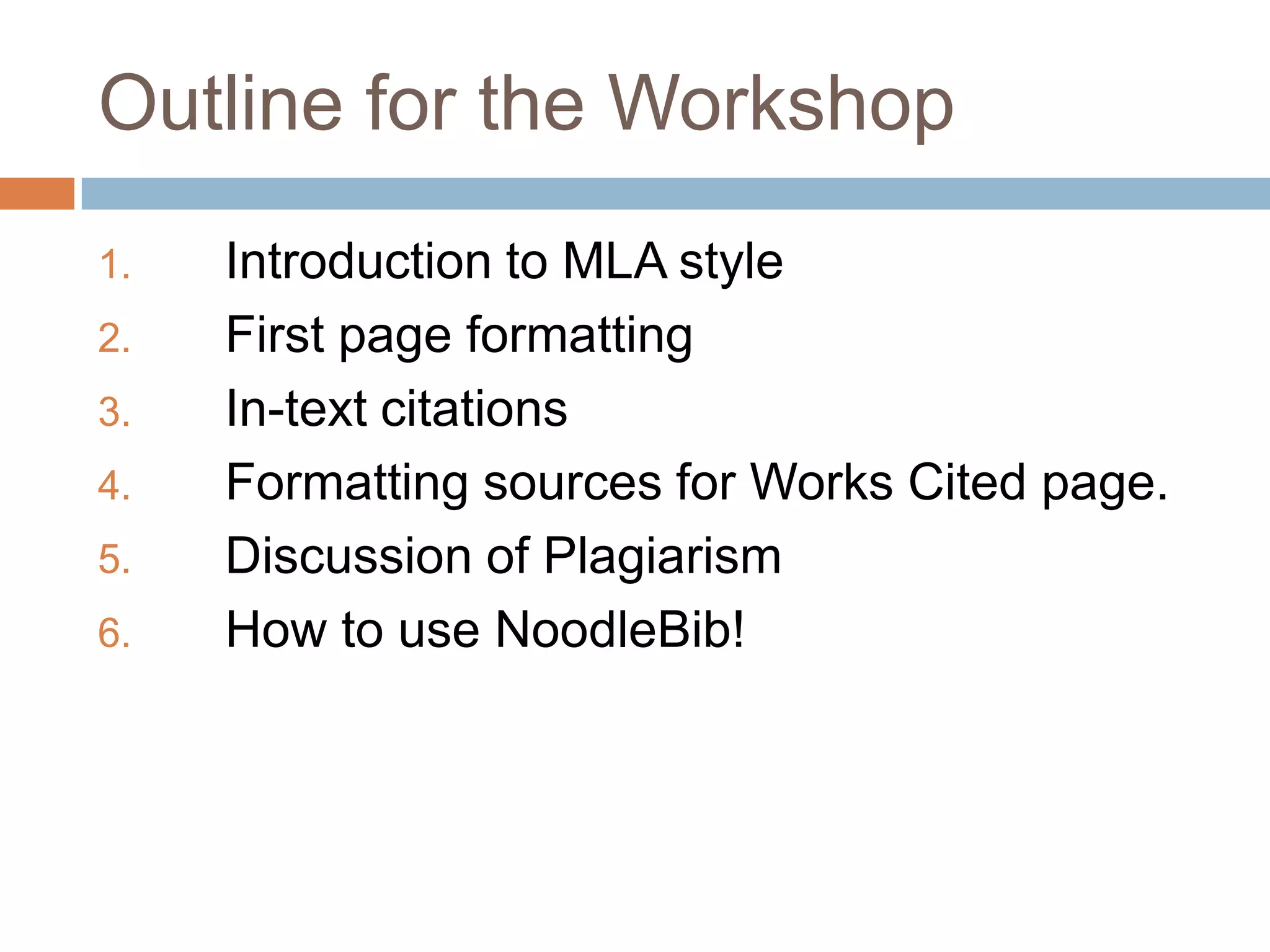 Outline for the Workshop

1. Introduction to MLA style
2. First page formatting
3. In-text citations
4. Formatting sources for Works Cited page.
5. Discussion of Plagiarism
6. How to use NoodleBib!